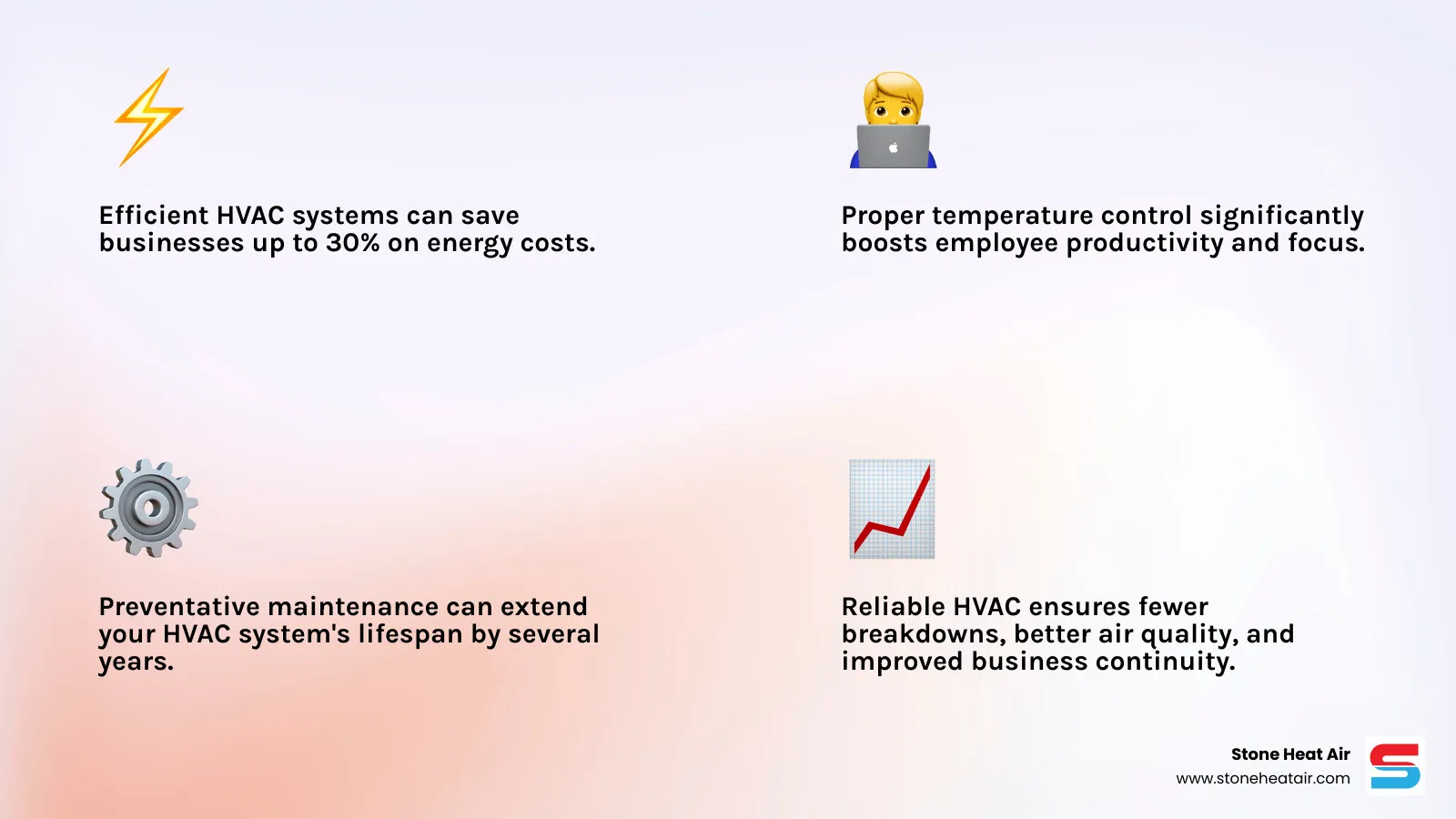 Efficient HVAC systems can save businesses up to 30% on energy costs.

Proper temperature control significantly boosts employee productivity and focus.

Preventative maintenance can extend your HVAC system's lifespan by several years.

Reliable HVAC ensures fewer breakdowns, better air quality, and improved business continuity.

Stone Heat Air
www.stoneheatair.com